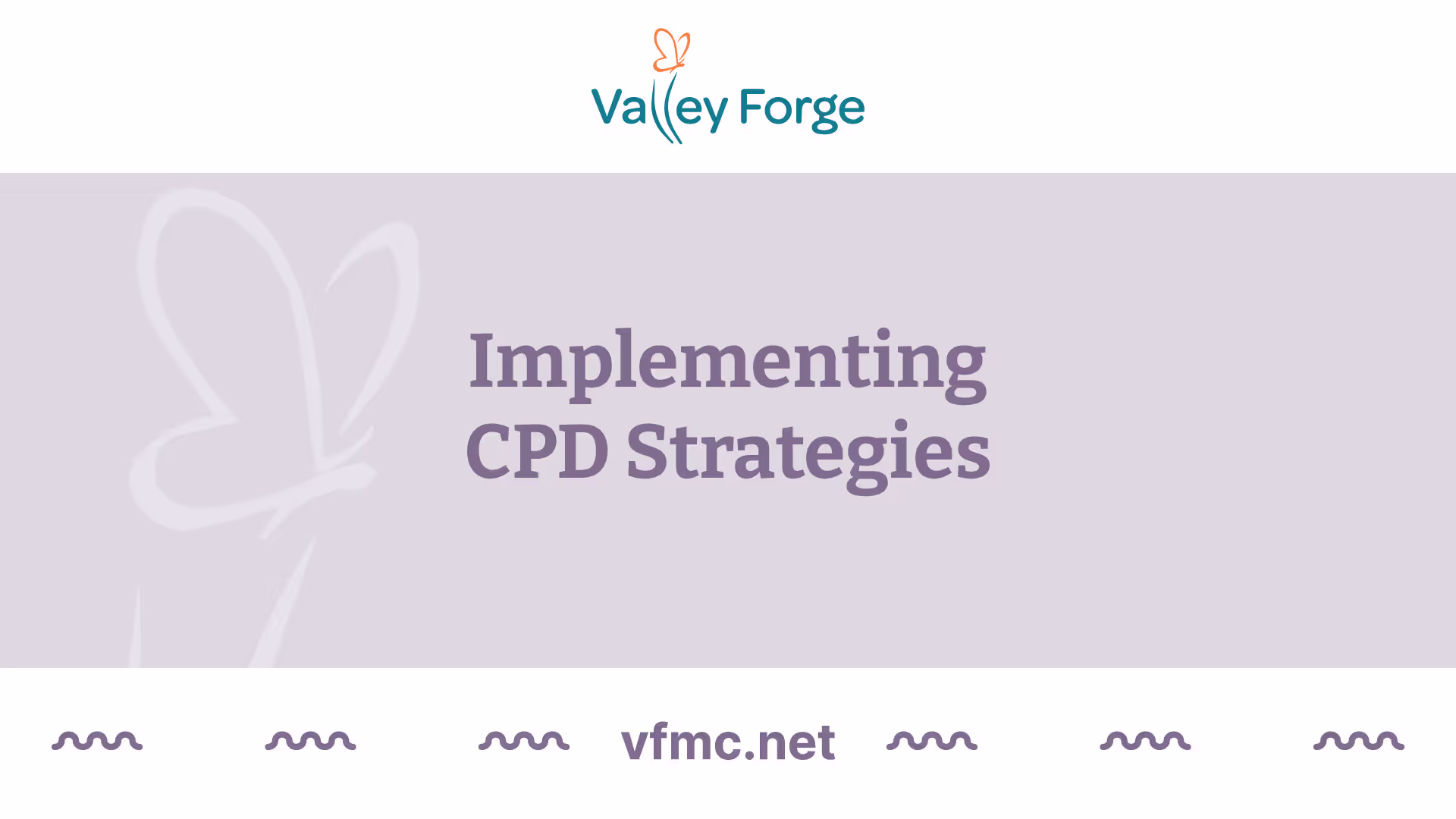 Valley Forge

Implementing CPD Strategies

vfmc.net